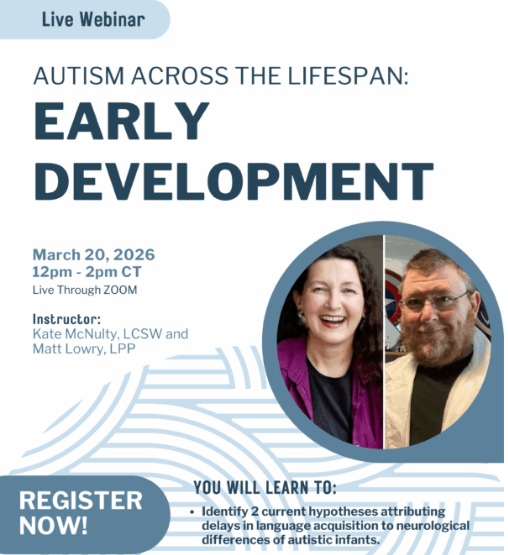 Live Webinar

AUTISM ACROSS THE LIFESPAN:
EARLY DEVELOPMENT

March 20, 2026
12pm - 2pm CT
Live Through ZOOM

Instructor:
Kate McNulty, LCSW and Matt Lowry, LPP

REGISTER NOW!

YOU WILL LEARN TO:

• Identify 2 current hypotheses attributing delays in language acquisition to neurological differences of autistic infants.